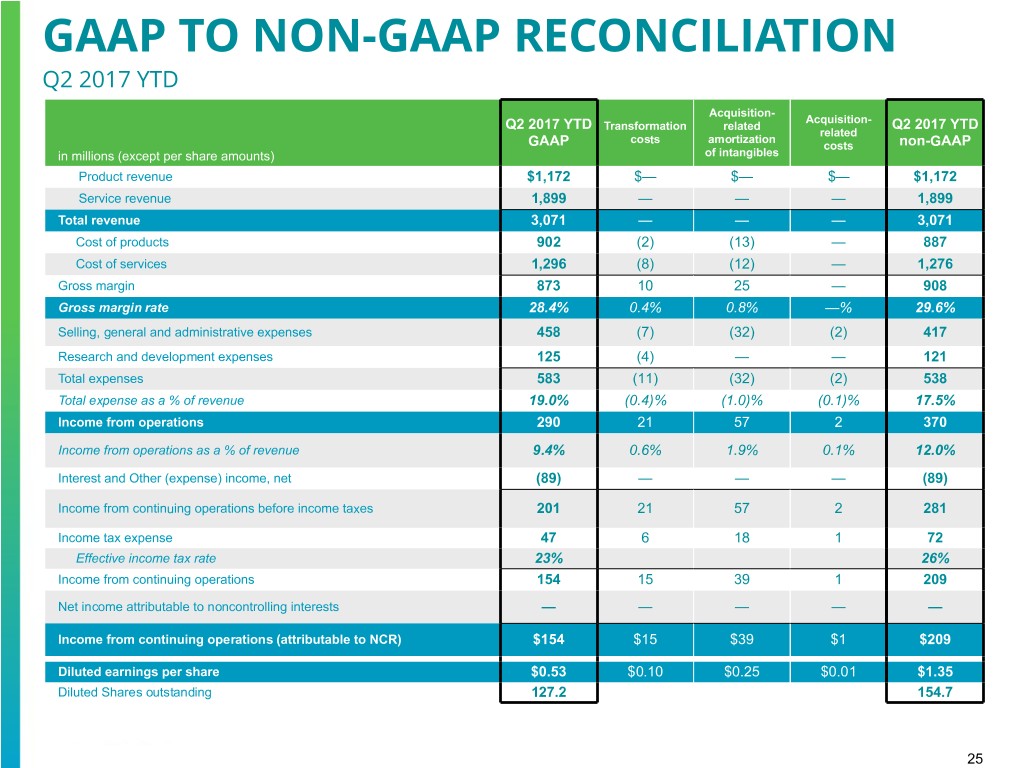 GAAP TO NON-GAAP RECONCILIATION

Q2 2017 YTD

| in millions (except per share amounts) | Q2 2017 YTD GAAP | Transformation costs | Acquisition-related amortization of intangibles | Acquisition-related costs | Q2 2017 YTD non-GAAP |
|---|---|---|---|---|---|
| Product revenue | $1,172 | $— | $— | $— | $1,172 |
| Service revenue | 1,899 | — | — | — | 1,899 |
| Total revenue | 3,071 | — | — | — | 3,071 |
| Cost of products | 902 | (2) | (13) | — | 887 |
| Cost of services | 1,296 | (8) | (12) | — | 1,276 |
| Gross margin | 873 | 10 | 25 | — | 908 |
| Gross margin rate | 28.4% | 0.4% | 0.8% | —% | 29.6% |
| Selling, general and administrative expenses | 458 | (7) | (32) | (2) | 417 |
| Research and development expenses | 125 | (4) | — | — | 121 |
| Total expenses | 583 | (11) | (32) | (2) | 538 |
| Total expense as a % of revenue | 19.0% | (0.4)% | (1.0)% | (0.1)% | 17.5% |
| Income from operations | 290 | 21 | 57 | 2 | 370 |
| Income from operations as a % of revenue | 9.4% | 0.6% | 1.9% | 0.1% | 12.0% |
| Interest and Other (expense) income, net | (89) | — | — | — | (89) |
| Income from continuing operations before income taxes | 201 | 21 | 57 | 2 | 281 |
| Income tax expense | 47 | 6 | 18 | 1 | 72 |
| Effective income tax rate | 23% | | | | 26% |
| Income from continuing operations | 154 | 15 | 39 | 1 | 209 |
| Net income attributable to noncontrolling interests | — | — | — | — | — |
| Income from continuing operations (attributable to NCR) | $154 | $15 | $39 | $1 | $209 |
| Diluted earnings per share | $0.53 | $0.10 | $0.25 | $0.01 | $1.35 |
| Diluted Shares outstanding | 127.2 | | | | 154.7 |

25